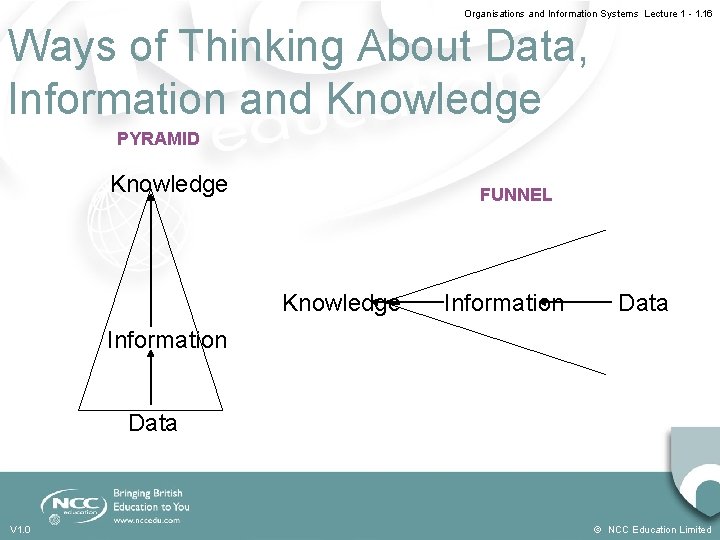 Organisations and Information Systems Lecture 1 - 1.16

Ways of Thinking About Data, Information and Knowledge

PYRAMID

Knowledge

Information

Data

FUNNEL

Knowledge Information Data

NCC education

Bringing British Education to You

www.nccedu.com

V1.0

© NCC Education Limited